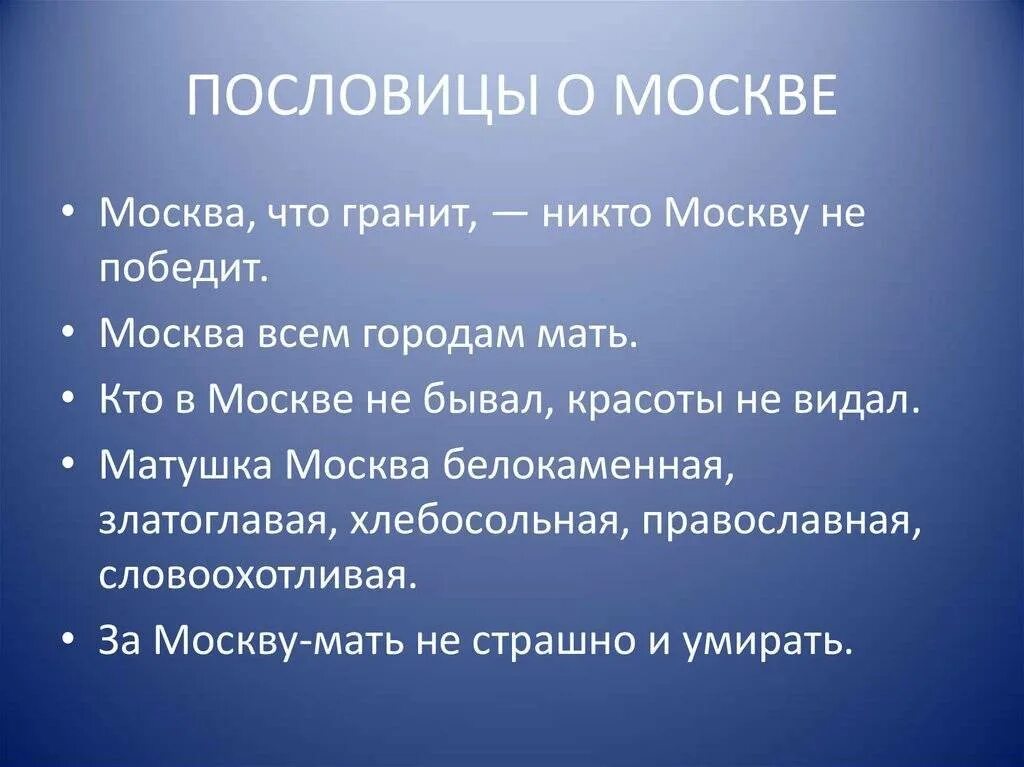 ПОСЛОВИЦЫ О МОСКВЕ

• Москва, что гранит, — никто Москву не победит.

• Москва всем городам мать.

• Кто в Москве не бывал, красоты не видал.

• Матушка Москва белокаменная, златоглавая, хлебосольная, православная, словоохотливая.

• За Москву-мать не страшно и умирать.